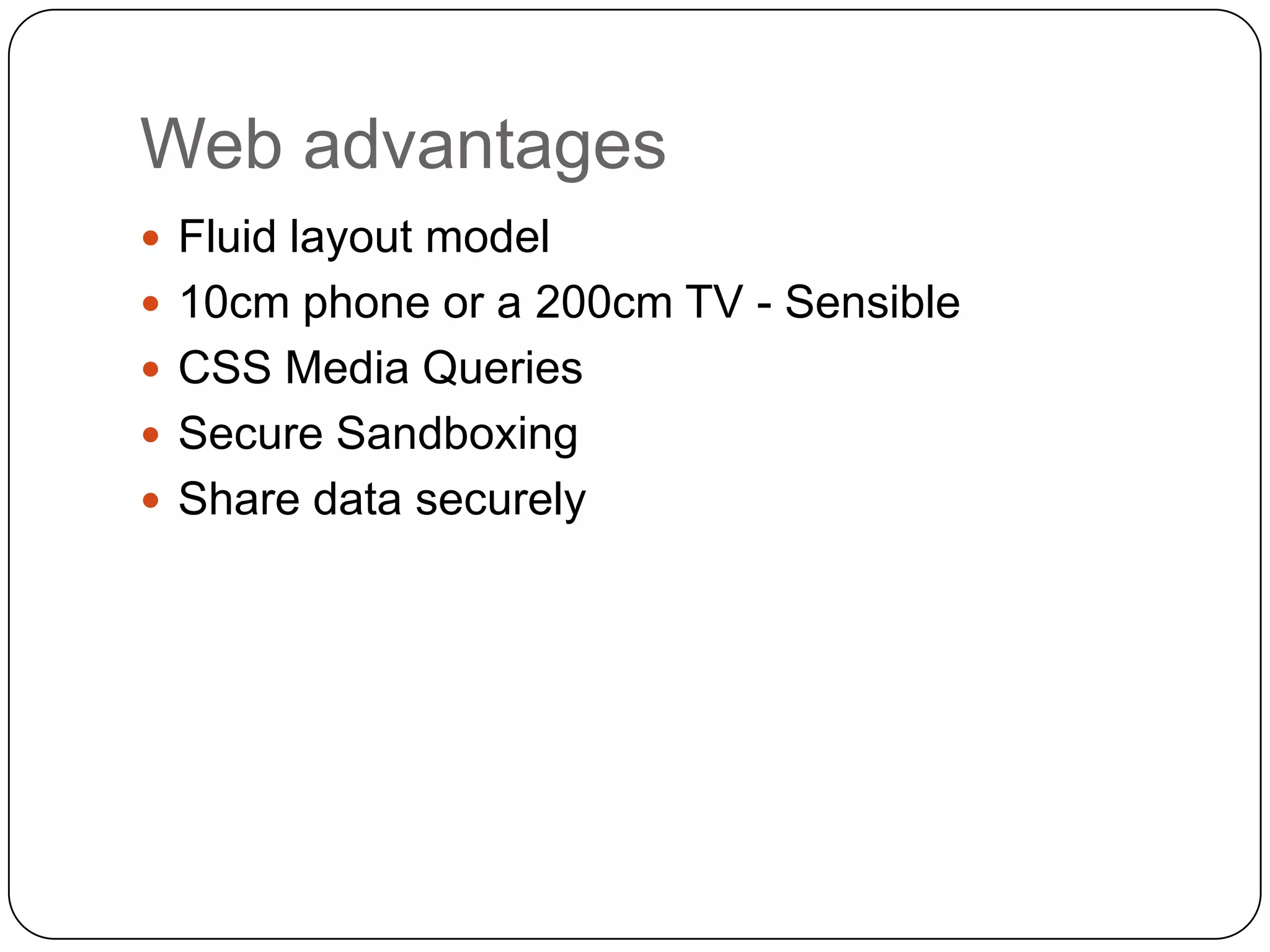 Web advantages

- Fluid layout model
- 10cm phone or a 200cm TV - Sensible
- CSS Media Queries
- Secure Sandboxing
- Share data securely